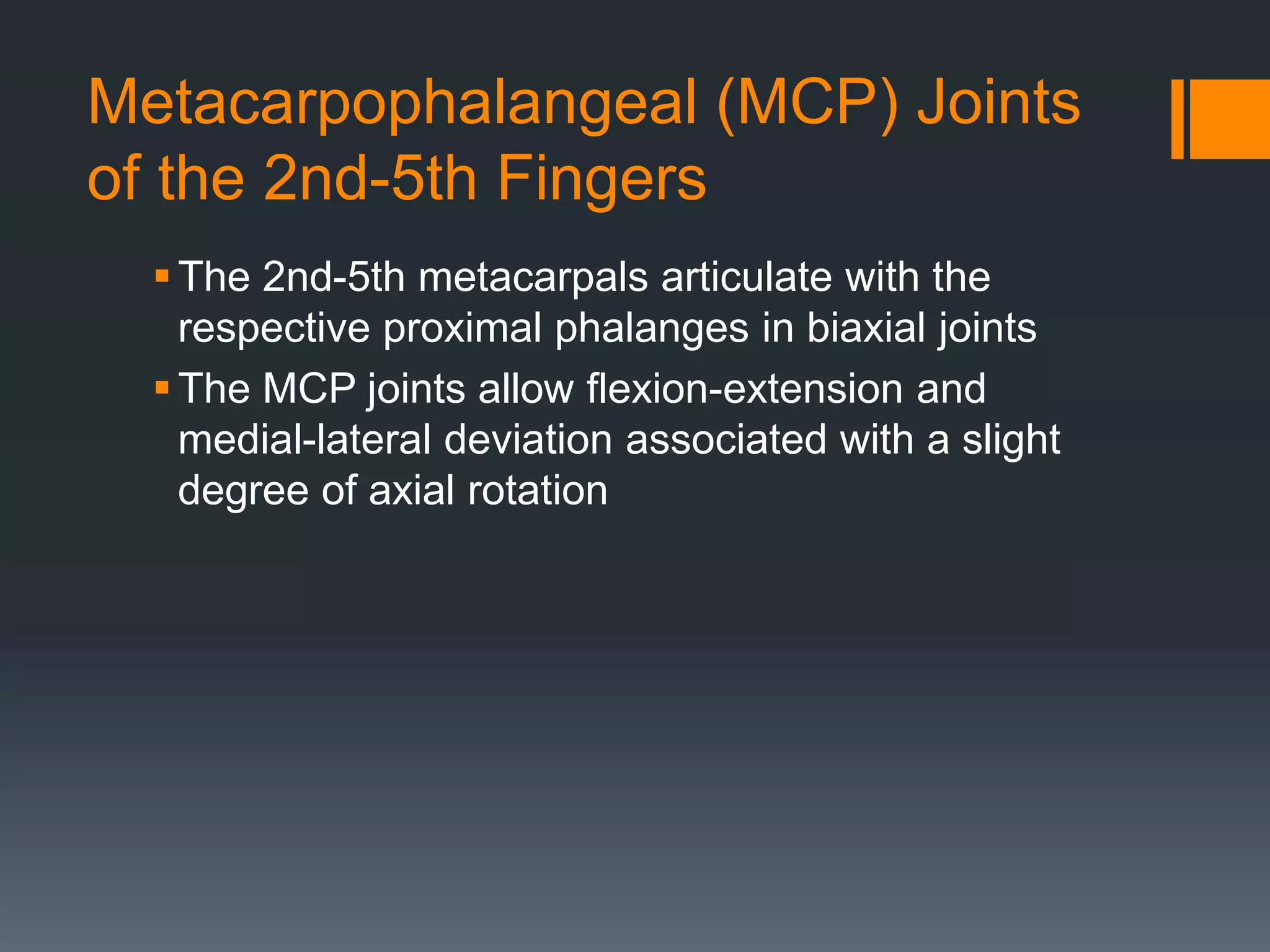 Metacarpophalangeal (MCP) Joints of the 2nd-5th Fingers

▪ The 2nd-5th metacarpals articulate with the respective proximal phalanges in biaxial joints

▪ The MCP joints allow flexion-extension and medial-lateral deviation associated with a slight degree of axial rotation